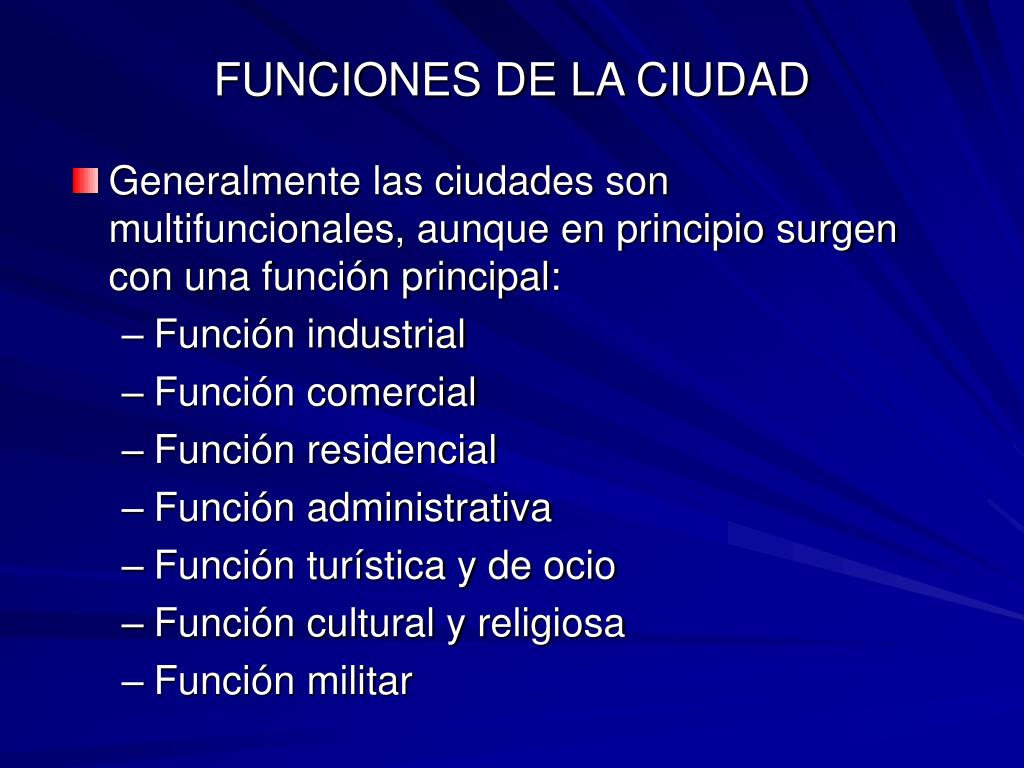 FUNCIONES DE LA CIUDAD

Generalmente las ciudades son multifuncionales, aunque en principio surgen con una función principal:

– Función industrial
– Función comercial
– Función residencial
– Función administrativa
– Función turística y de ocio
– Función cultural y religiosa
– Función militar